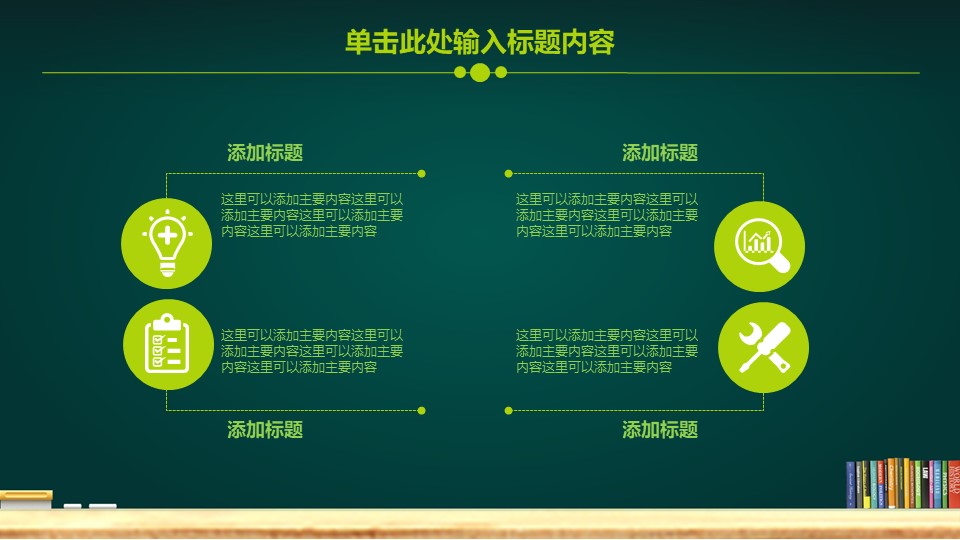 单击此处输入标题内容

添加标题

这里可以添加主要内容这里可以添加主要内容这里可以添加主要内容这里可以添加主要内容

这里可以添加主要内容这里可以添加主要内容这里可以添加主要内容这里可以添加主要内容

添加标题

添加标题

这里可以添加主要内容这里可以添加主要内容这里可以添加主要内容这里可以添加主要内容

这里可以添加主要内容这里可以添加主要内容这里可以添加主要内容这里可以添加主要内容

添加标题